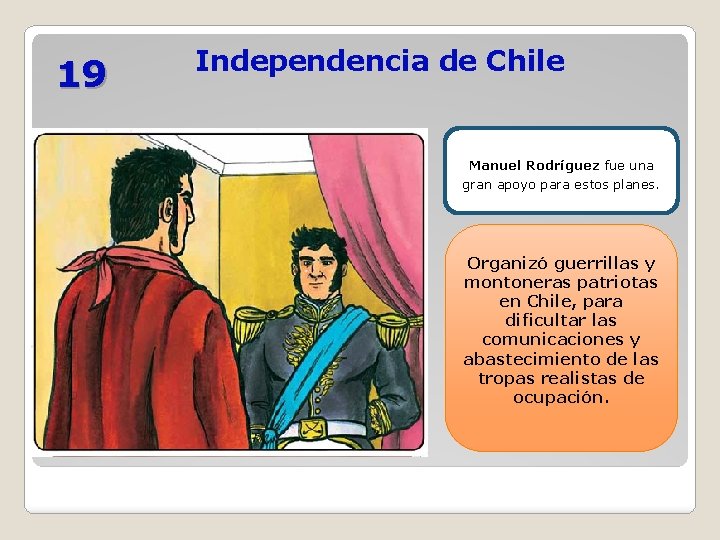 19

Independencia de Chile

Manuel Rodríguez fue una gran apoyo para estos planes.

Organizó guerrillas y montoneras patriotas en Chile, para dificultar las comunicaciones y abastecimiento de las tropas realistas de ocupación.